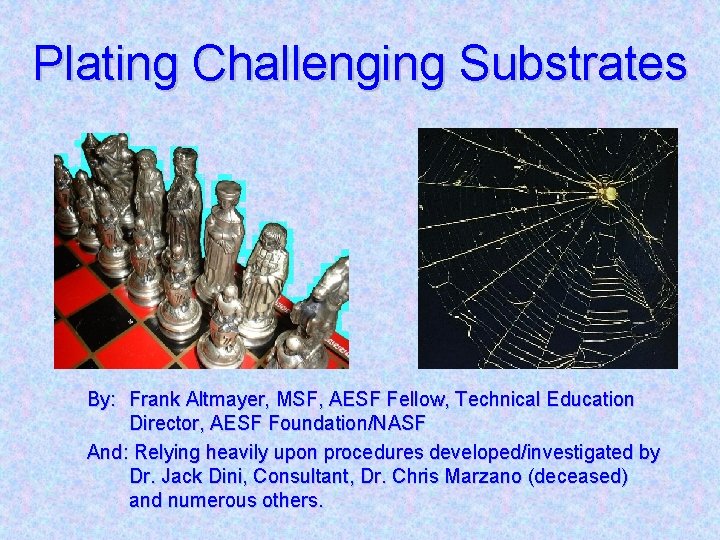 Plating Challenging Substrates

By: Frank Altmayer, MSF, AESF Fellow, Technical Education Director, AESF Foundation/NASF

And: Relying heavily upon procedures developed/investigated by Dr. Jack Dini, Consultant, Dr. Chris Marzano (deceased) and numerous others.